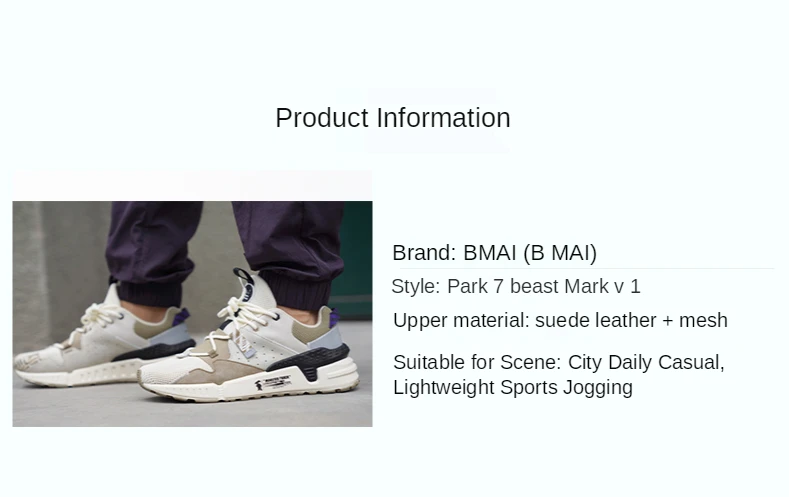 Product Information

Brand: BMAI (B MAI)

Style: Park 7 beast Mark v 1

Upper material: suede leather + mesh

Suitable for Scene: City Daily Casual, Lightweight Sports Jogging